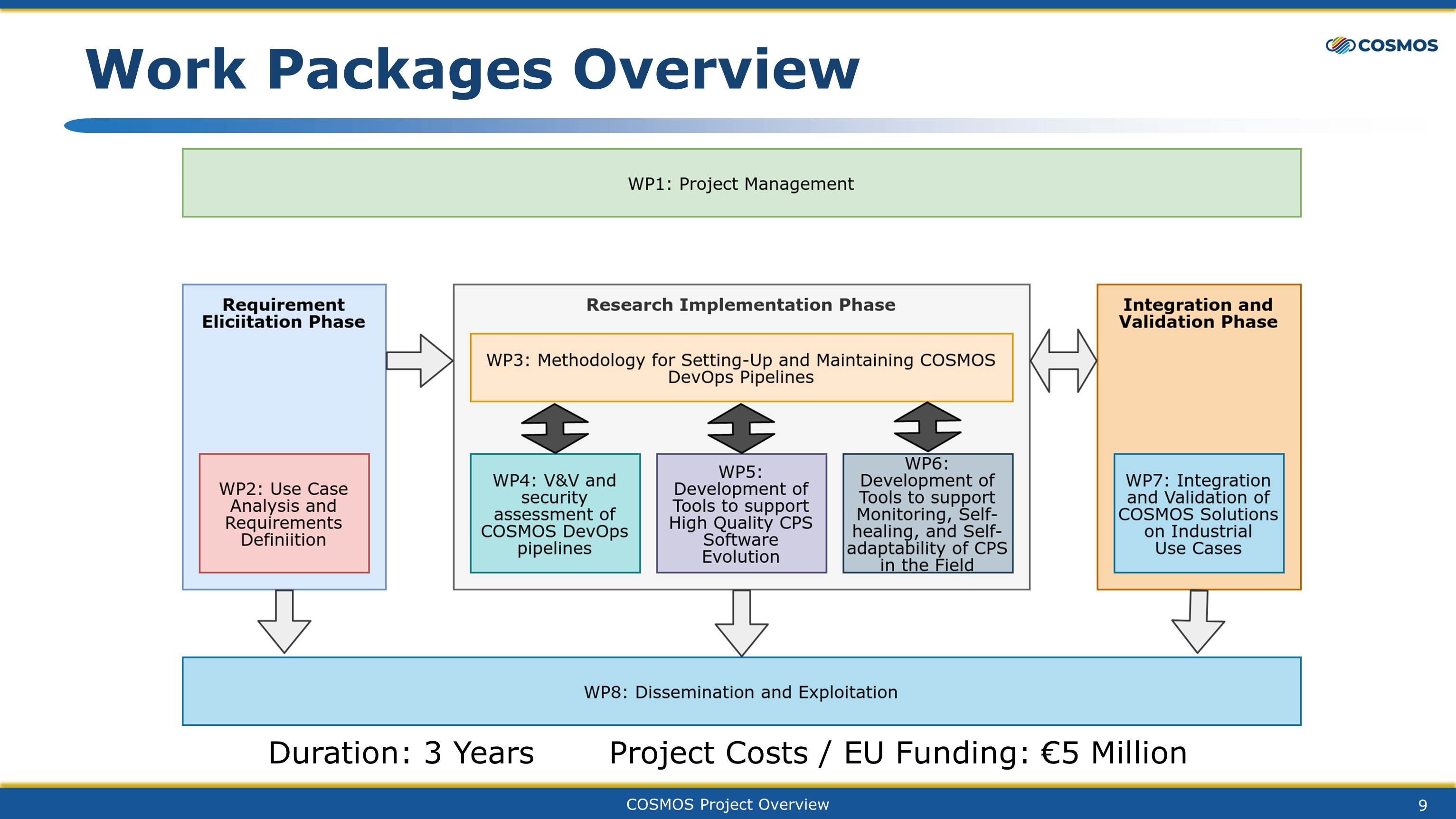 Work Packages Overview

COSMOS

WP1: Project Management

Requirement Eliciitation Phase

WP2: Use Case Analysis and Requirements Definiition

Research Implementation Phase

WP3: Methodology for Setting-Up and Maintaining COSMOS DevOps Pipelines

WP4: V&V and security assessment of COSMOS DevOps pipelines

WP5: Development of Tools to support High Quality CPS Software Evolution

WP6: Development of Tools to support Monitoring, Self-healing, and Self-adaptability of CPS in the Field

Integration and Validation Phase

WP7: Integration and Validation of COSMOS Solutions on Industrial Use Cases

WP8: Dissemination and Exploitation

Duration: 3 Years Project Costs / EU Funding: €5 Million

COSMOS Project Overview

9